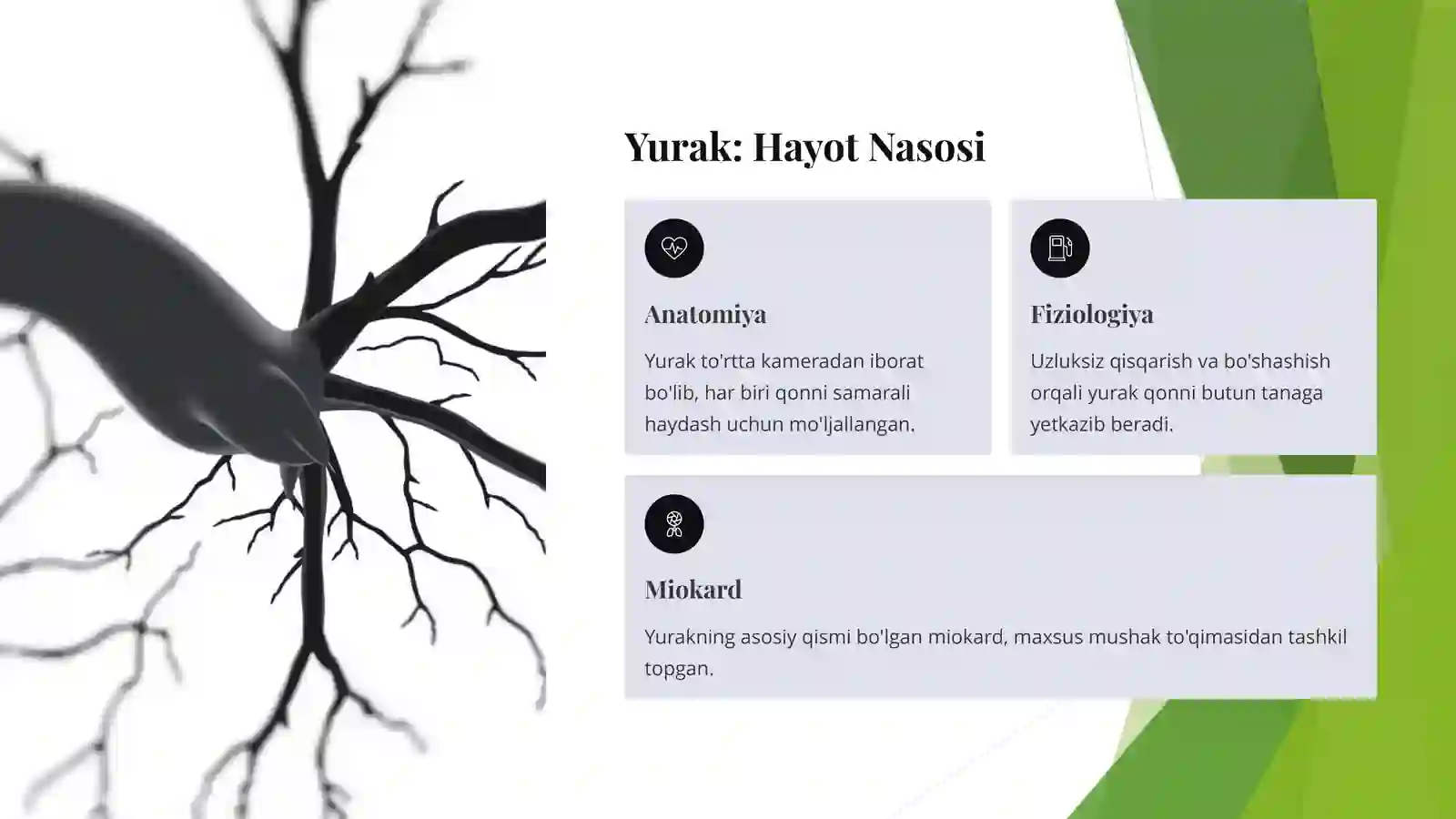 Yurak: Hayot Nasosi

Anatomiya

Yurak to'rtta kameradan iborat bo'lib, har biri qonni samarali haydash uchun mo'ljallangan.

Fiziologiya

Uzluksiz qisqarish va bo'shashish orqali yurak qonni butun tanaga yetkazib beradi.

Miokard

Yurakning asosiy qismi bo'lgan miokard, maxsus mushak to'qimasidan tashkil topgan.